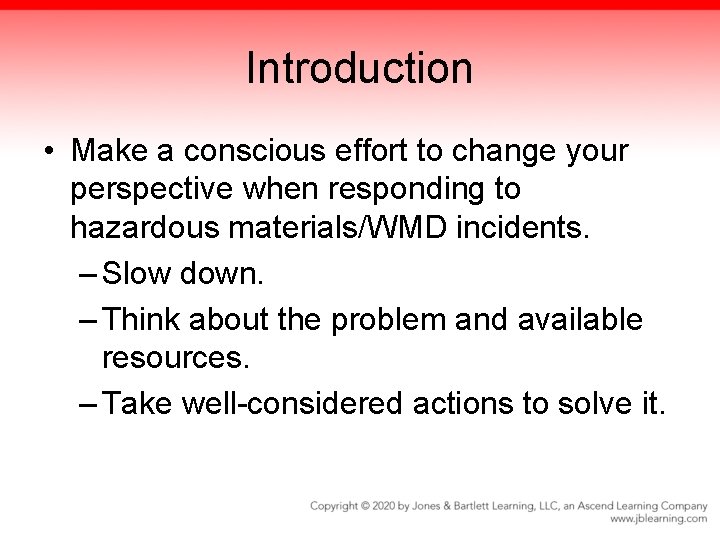 Introduction

• Make a conscious effort to change your perspective when responding to hazardous materials/WMD incidents.

– Slow down.

– Think about the problem and available resources.

– Take well-considered actions to solve it.

Copyright © 2020 by Jones & Bartlett Learning, LLC, an Ascend Learning Company
www.jblearning.com